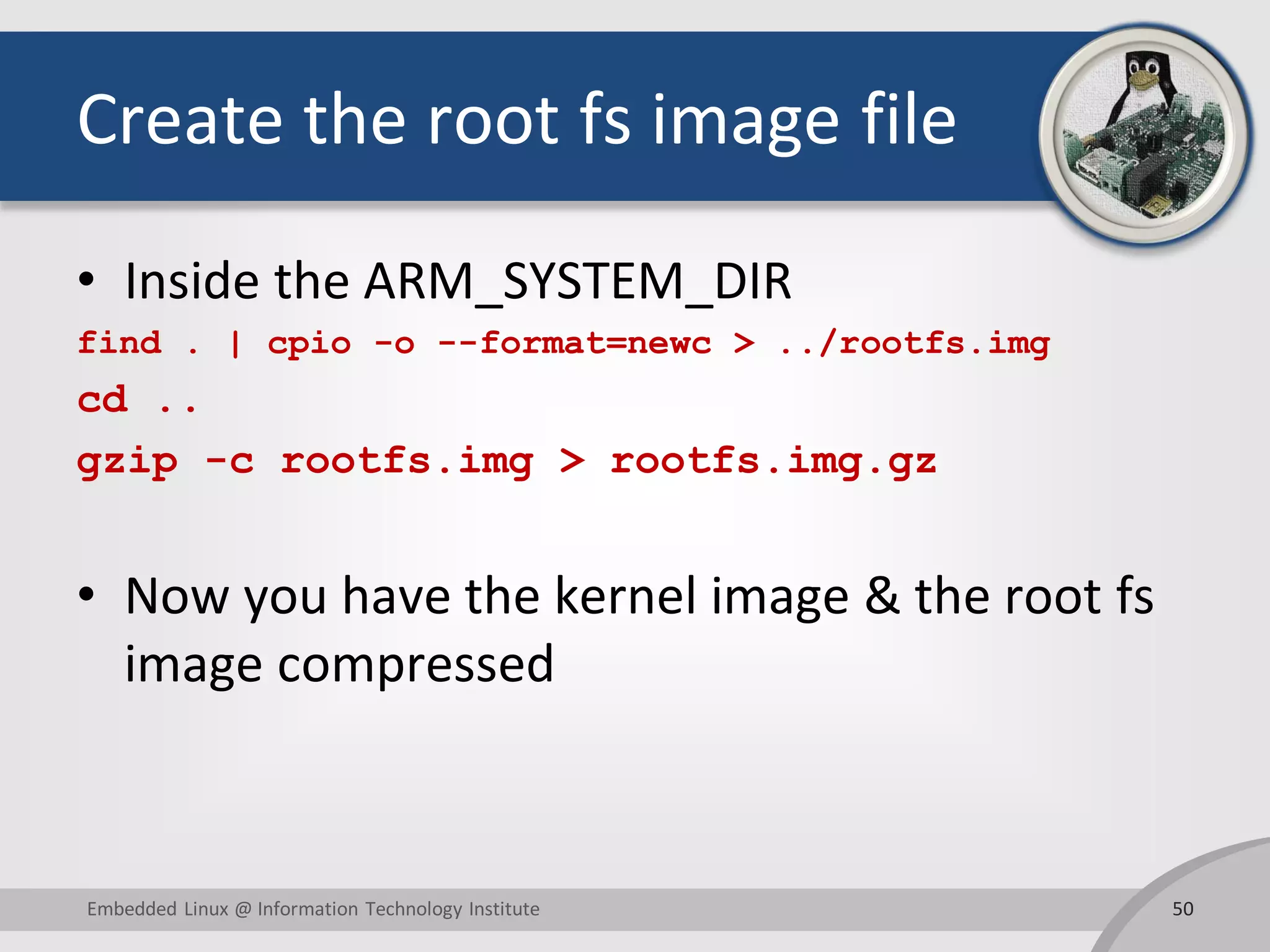 Create the root fs image file

• Inside the ARM_SYSTEM_DIR

find . | cpio -o --format=newc > ../rootfs.img

cd ..

gzip -c rootfs.img > rootfs.img.gz

• Now you have the kernel image & the root fs image compressed

Embedded Linux @ Information Technology Institute

50